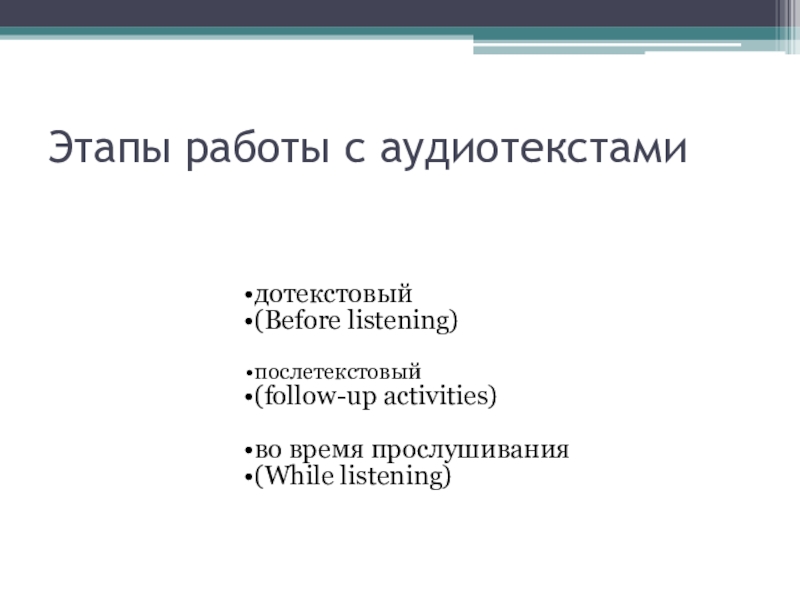 Этапы работы с аудиотекстами

•дотекстовый
•(Before listening)

•послетекстовый
•(follow-up activities)

•во время прослушивания
•(While listening)